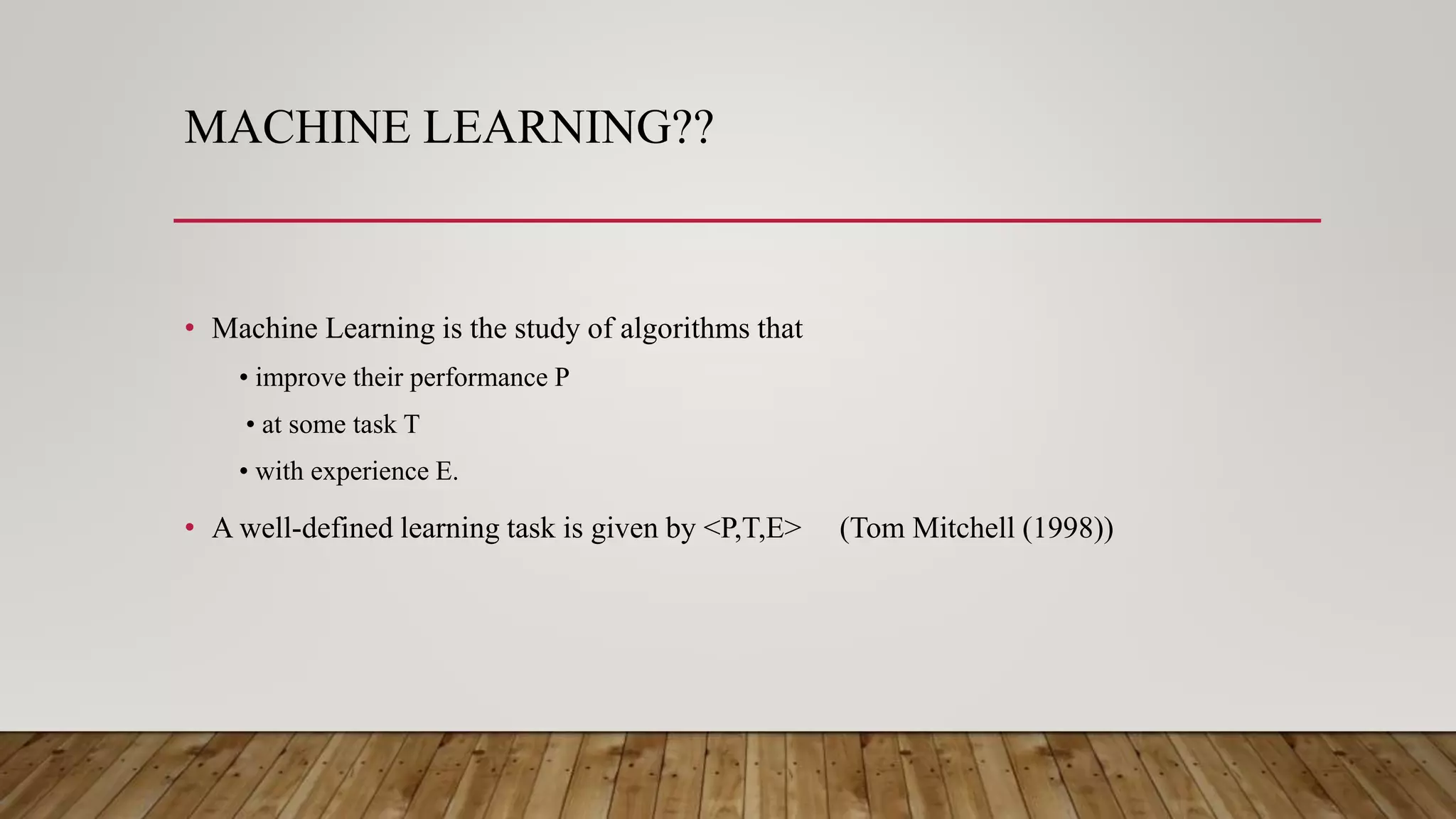 MACHINE LEARNING??

• Machine Learning is the study of algorithms that
  • improve their performance P
  • at some task T
  • with experience E.
• A well-defined learning task is given by <P,T,E> (Tom Mitchell (1998))